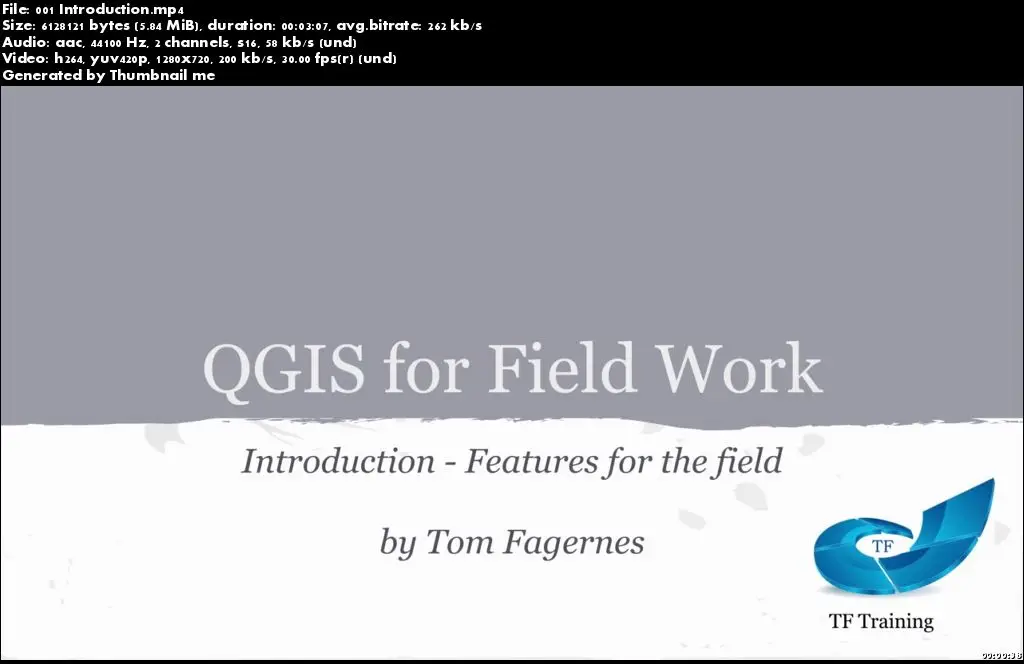 File: 001 Introduction.mp4
Size: 6128121 bytes (5.84 MiB), duration: 00:03:07, avg.bitrate: 262 kb/s
Audio: aac, 44100 Hz, 2 channels, s16, 58 kb/s (und)
Video: h264, yuv420p, 1280x720, 200 kb/s, 30.00 fps(r) (und)
Generated by Thumbnail me

QGIS for Field Work

Introduction - Features for the field

by Tom Fagernes

TF

TF Training

00:00:38